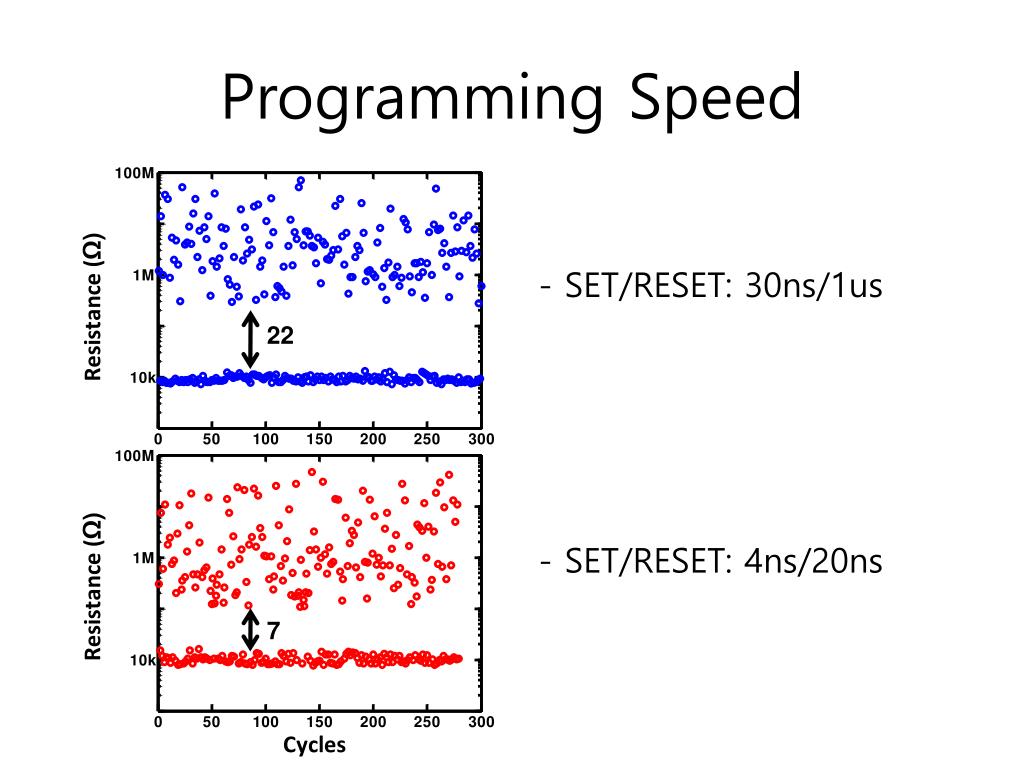 Programming Speed

100M
1M
10k
Resistance (Ω)
22
0 50 100 150 200 250 300

- SET/RESET: 30ns/1us

100M
1M
10k
Resistance (Ω)
7
0 50 100 150 200 250 300
Cycles

- SET/RESET: 4ns/20ns